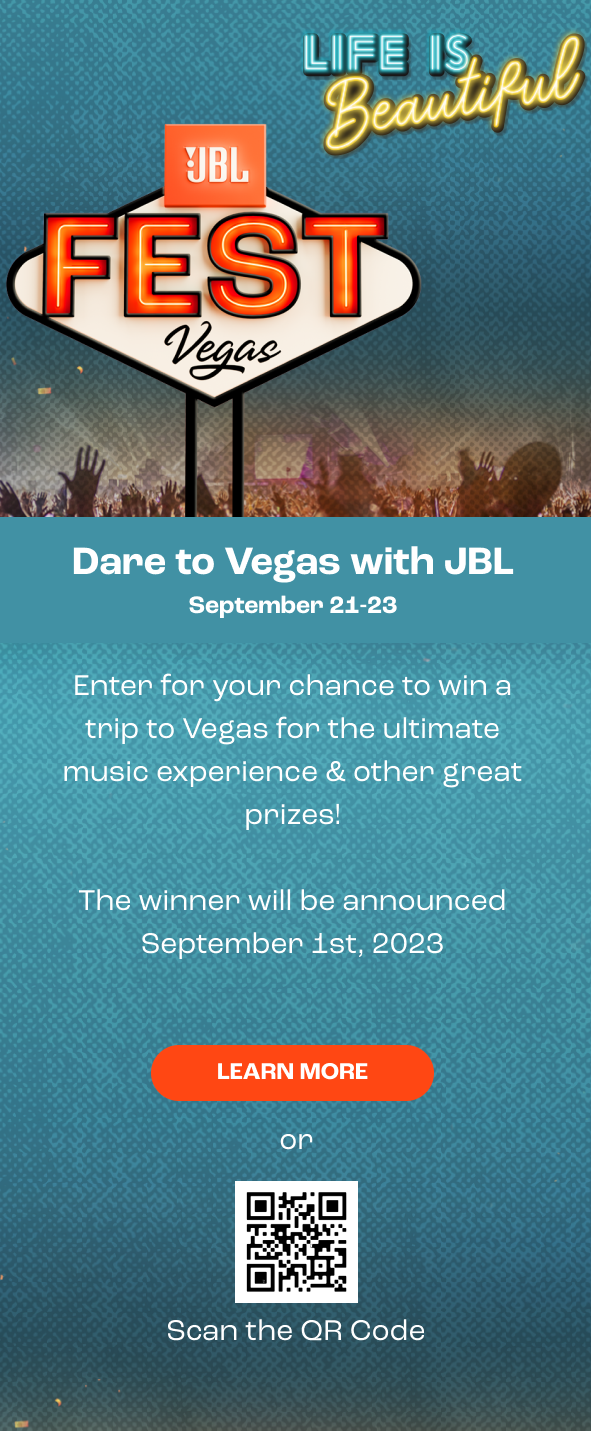 LIFE IS Beautiful

JBL
FEST
Vegas

Dare to Vegas with JBL
September 21-23

Enter for your chance to win a trip to Vegas for the ultimate music experience & other great prizes!

The winner will be announced September 1st, 2023

LEARN MORE

or

Scan the QR Code